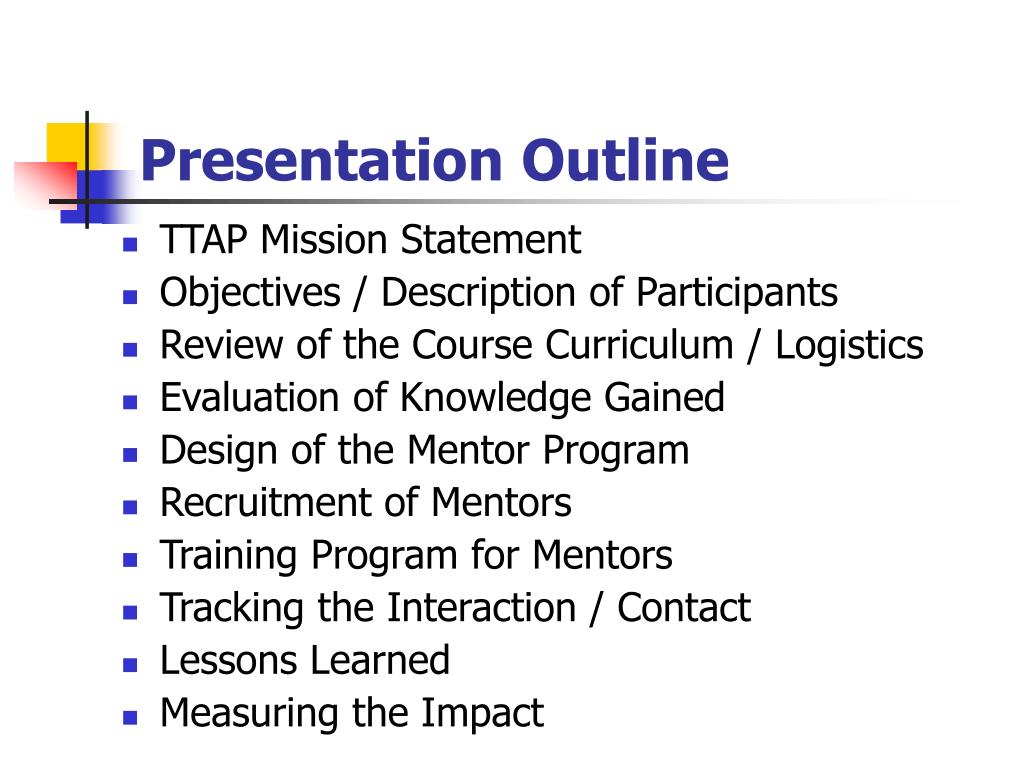 Presentation Outline

- TTAP Mission Statement
- Objectives / Description of Participants
- Review of the Course Curriculum / Logistics
- Evaluation of Knowledge Gained
- Design of the Mentor Program
- Recruitment of Mentors
- Training Program for Mentors
- Tracking the Interaction / Contact
- Lessons Learned
- Measuring the Impact